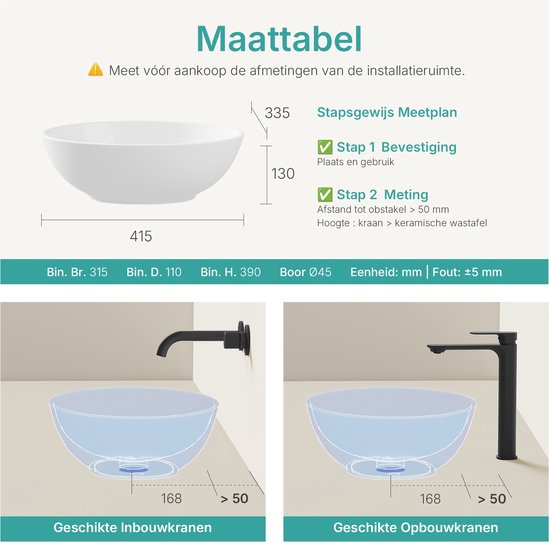 Maattabel

⚠️ Meet vóór aankoop de afmetingen van de installatieruimte.

335

130

415

Stapsgewijs Meetplan

✅ Stap 1 Bevestiging
Plaats en gebruik

✅ Stap 2 Meting
Afstand tot obstakel > 50 mm
Hoogte : kraan > keramische wastafel

Bin. Br. 315 Bin. D. 110 Bin. H. 390 Boor Ø45 Eenheid: mm | Fout: ±5 mm

168 > 50

Geschikte Inbouwkranen

168 > 50

Geschikte Opbouwkranen